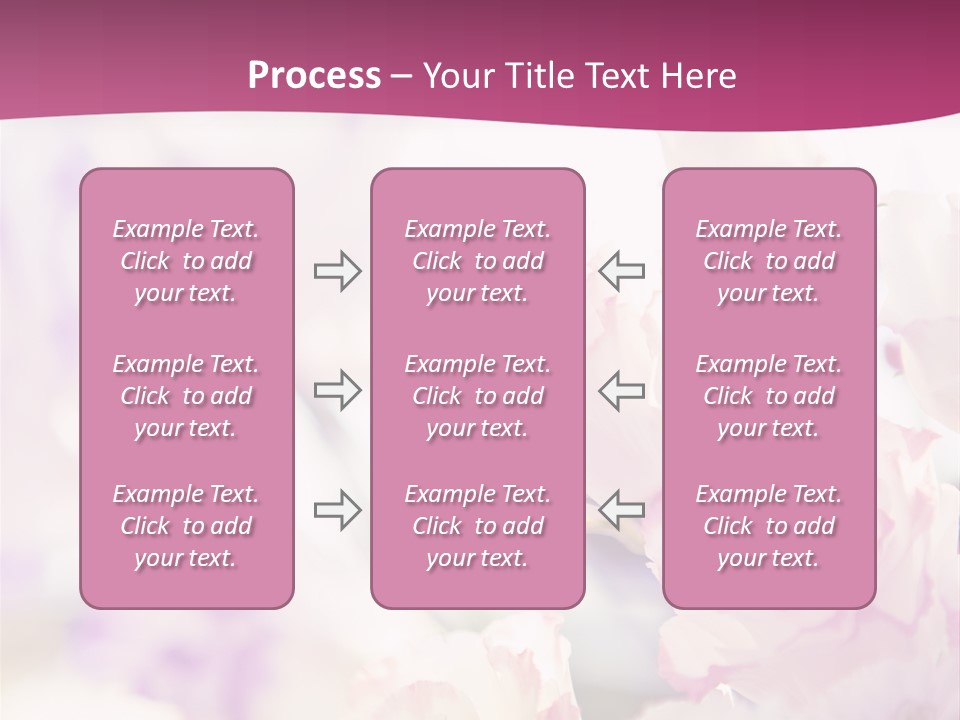 Process – Your Title Text Here

Example Text. Click to add your text.

Example Text. Click to add your text.

Example Text. Click to add your text.

Example Text. Click to add your text.

Example Text. Click to add your text.

Example Text. Click to add your text.

Example Text. Click to add your text.

Example Text. Click to add your text.

Example Text. Click to add your text.